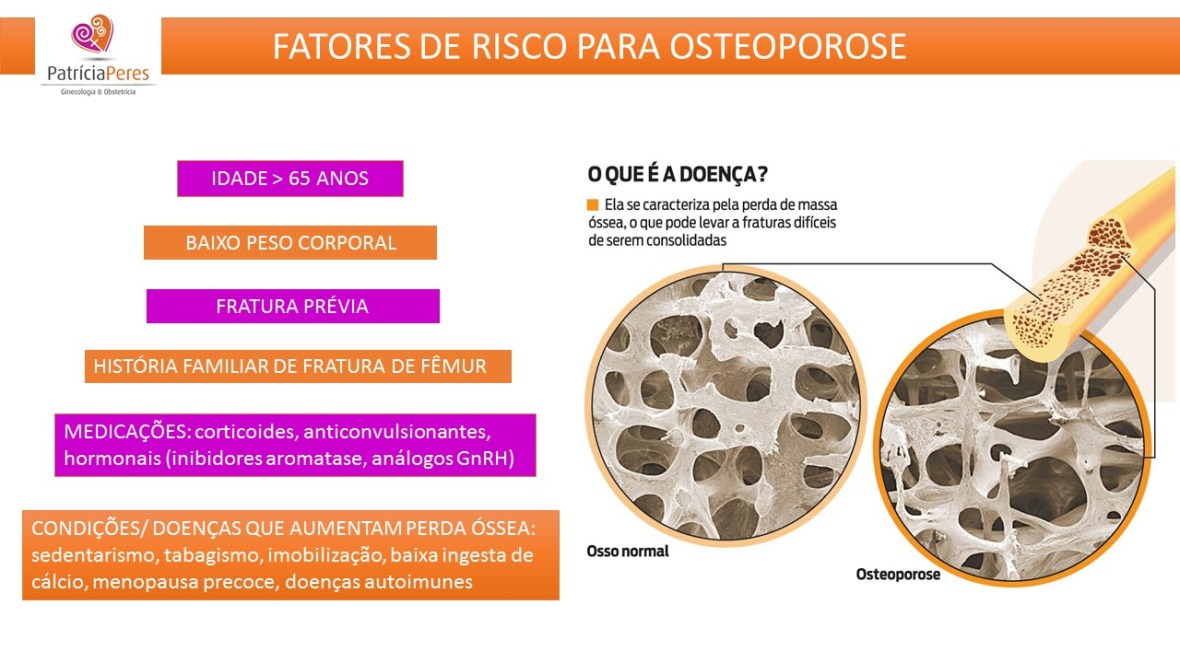 PatríciaPeres
Ginecologia & Obstetrícia

FATORES DE RISCO PARA OSTEOPOROSE

IDADE > 65 ANOS

BAIXO PESO CORPORAL

FRATURA PRÉVIA

HISTÓRIA FAMILIAR DE FRATURA DE FÊMUR

MEDICAÇÕES: corticoides, anticonvulsionantes, hormonais (inibidores aromatase, análogos GnRH)

CONDIÇÕES/ DOENÇAS QUE AUMENTAM PERDA ÓSSEA: sedentarismo, tabagismo, imobilização, baixa ingesta de cálcio, menopausa precoce, doenças autoimunes

O QUE É A DOENÇA?

Ela se caracteriza pela perda de massa óssea, o que pode levar a fraturas difíceis de serem consolidadas

Osso normal

Osteoporose